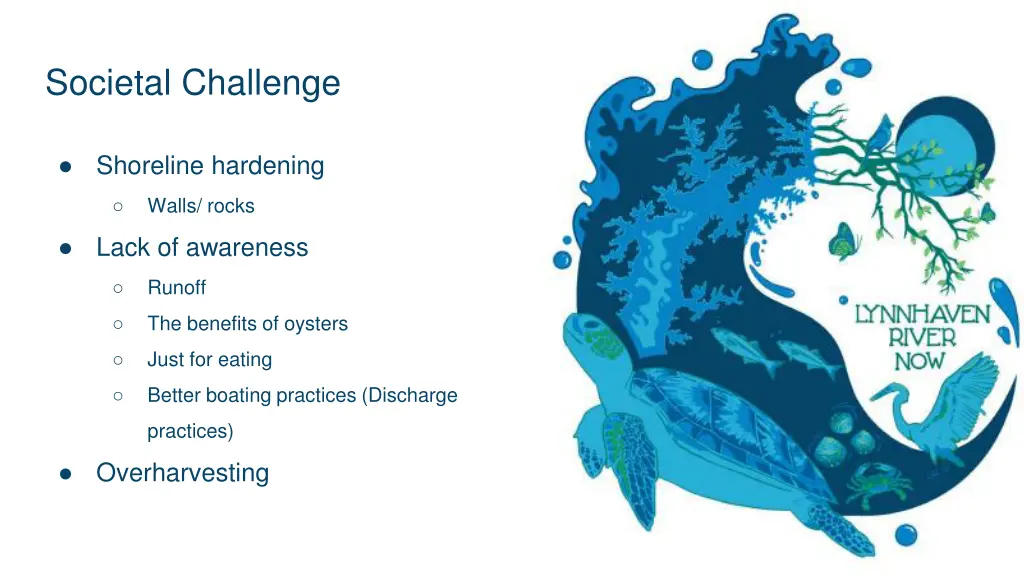 Societal Challenge

● Shoreline hardening
○ Walls/ rocks
● Lack of awareness
○ Runoff
○ The benefits of oysters
○ Just for eating
○ Better boating practices (Discharge practices)
● Overharvesting

LYNNHAVEN RIVER NOW